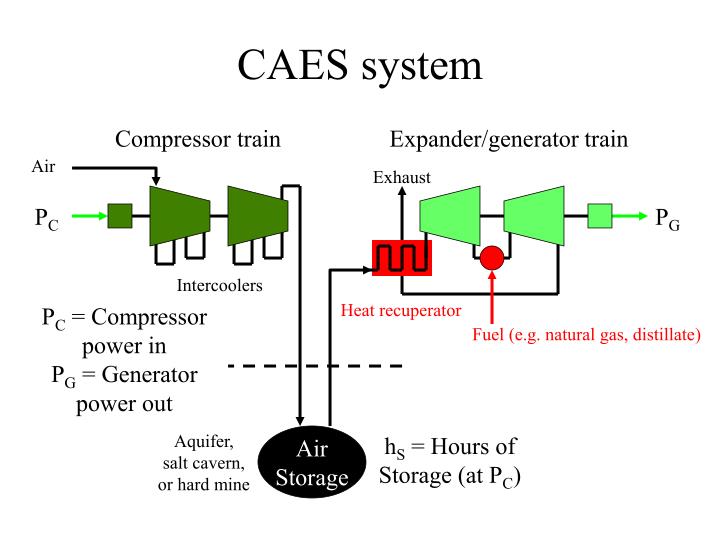 CAES system

Compressor train

Expander/generator train

Air

Exhaust

$P_C$

$P_G$

Intercoolers

Heat recuperator

Fuel (e.g. natural gas, distillate)

$P_C$ = Compressor power in

$P_G$ = Generator power out

Aquifer, salt cavern, or hard mine

Air Storage

$h_S$ = Hours of Storage (at $P_C$)